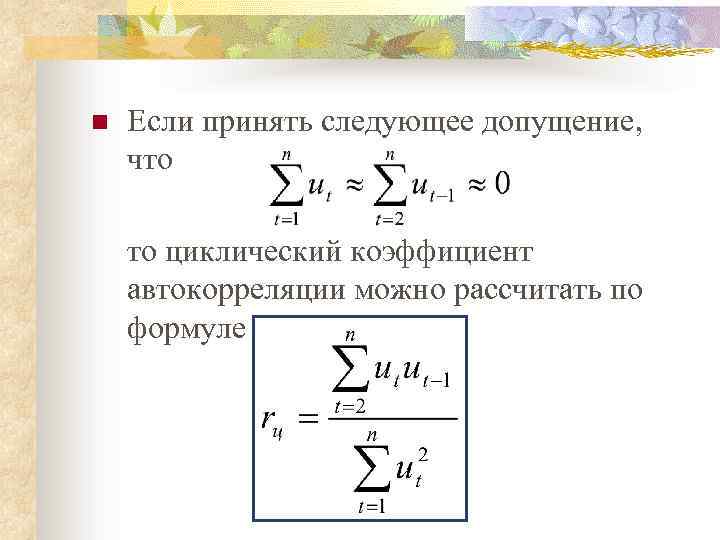 Если принять следующее допущение, что $\sum_{t=1}^{n} u_t \approx \sum_{t=2}^{n} u_{t-1} \approx 0$

то циклический коэффициент автокорреляции можно рассчитать по формуле $r_ц = \frac{\sum_{t=2}^{n} u_t u_{t-1}}{\sum_{t=1}^{n} u_t^2}$